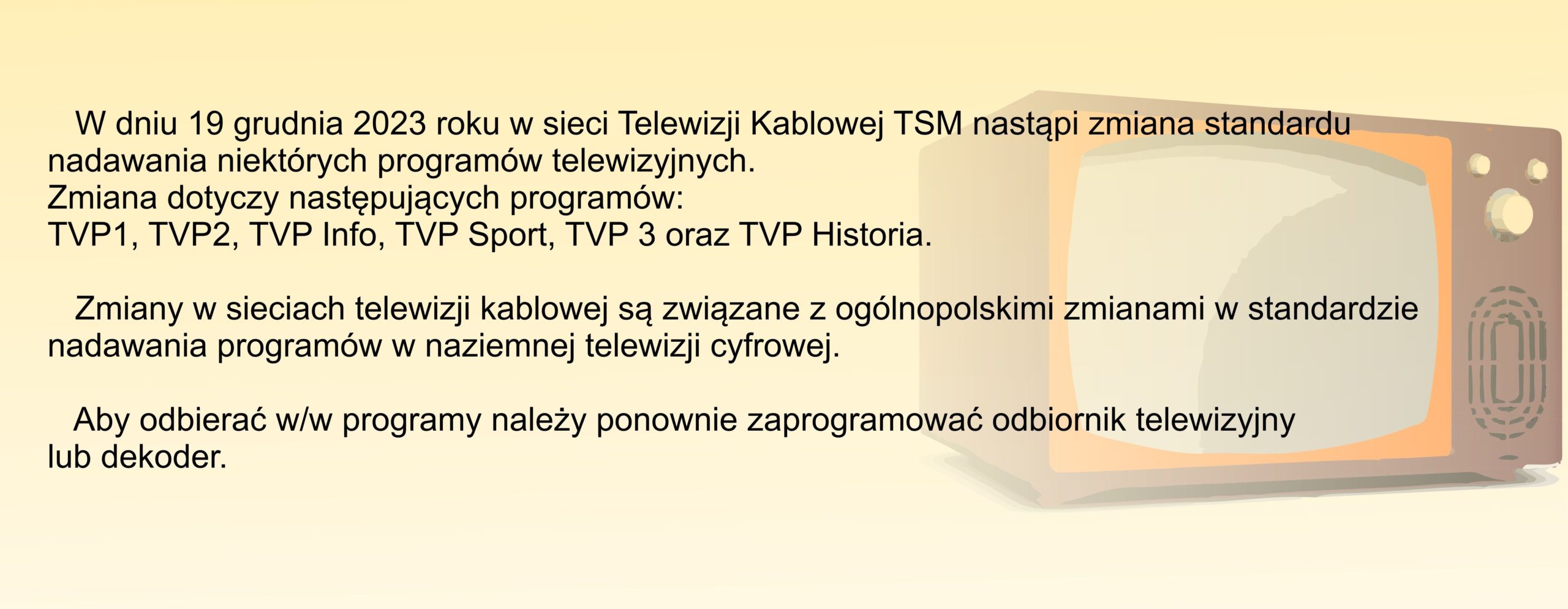 W dniu 19 grudnia 2023 roku w sieci Telewizji Kablowej TSM nastąpi zmiana standardu nadawania niektórych programów telewizyjnych.
Zmiana dotyczy następujących programów:
TVP1, TVP2, TVP Info, TVP Sport, TVP 3 oraz TVP Historia.

Zmiany w sieciach telewizji kablowej są związane z ogólnopolskimi zmianami w standardzie nadawania programów w naziemnej telewizji cyfrowej.

Aby odbierać w/w programy należy ponownie zaprogramować odbiornik telewizyjny lub dekoder.